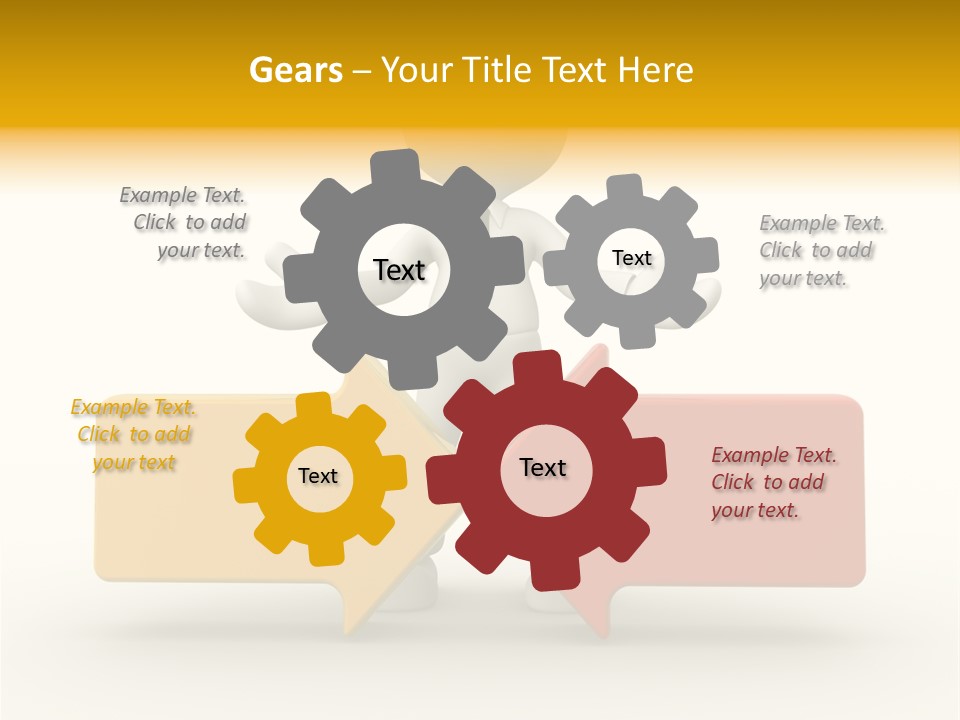 Gears – Your Title Text Here

Example Text. Click to add your text.

Text

Text

Example Text. Click to add your text.

Example Text. Click to add your text

Text

Text

Example Text. Click to add your text.